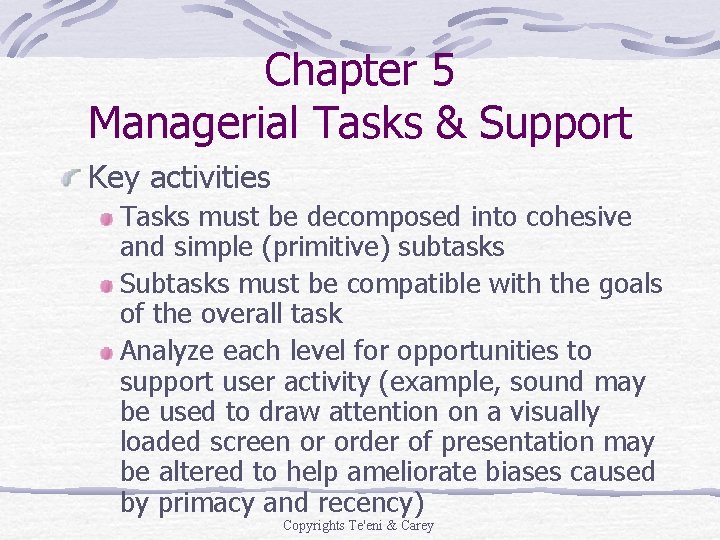 Chapter 5
Managerial Tasks & Support

Key activities

Tasks must be decomposed into cohesive and simple (primitive) subtasks

Subtasks must be compatible with the goals of the overall task

Analyze each level for opportunities to support user activity (example, sound may be used to draw attention on a visually loaded screen or order of presentation may be altered to help ameliorate biases caused by primacy and recency)

Copyrights Te'eni & Carey